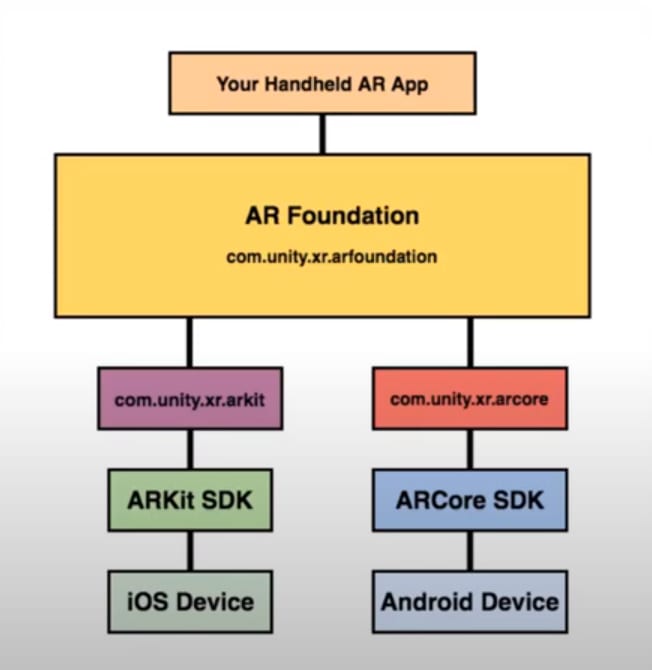 Your Handheld AR App

AR Foundation

com.unity.xr.arfoundation

com.unity.xr.arkit

ARKit SDK

iOS Device

com.unity.xr.arcore

ARCore SDK

Android Device